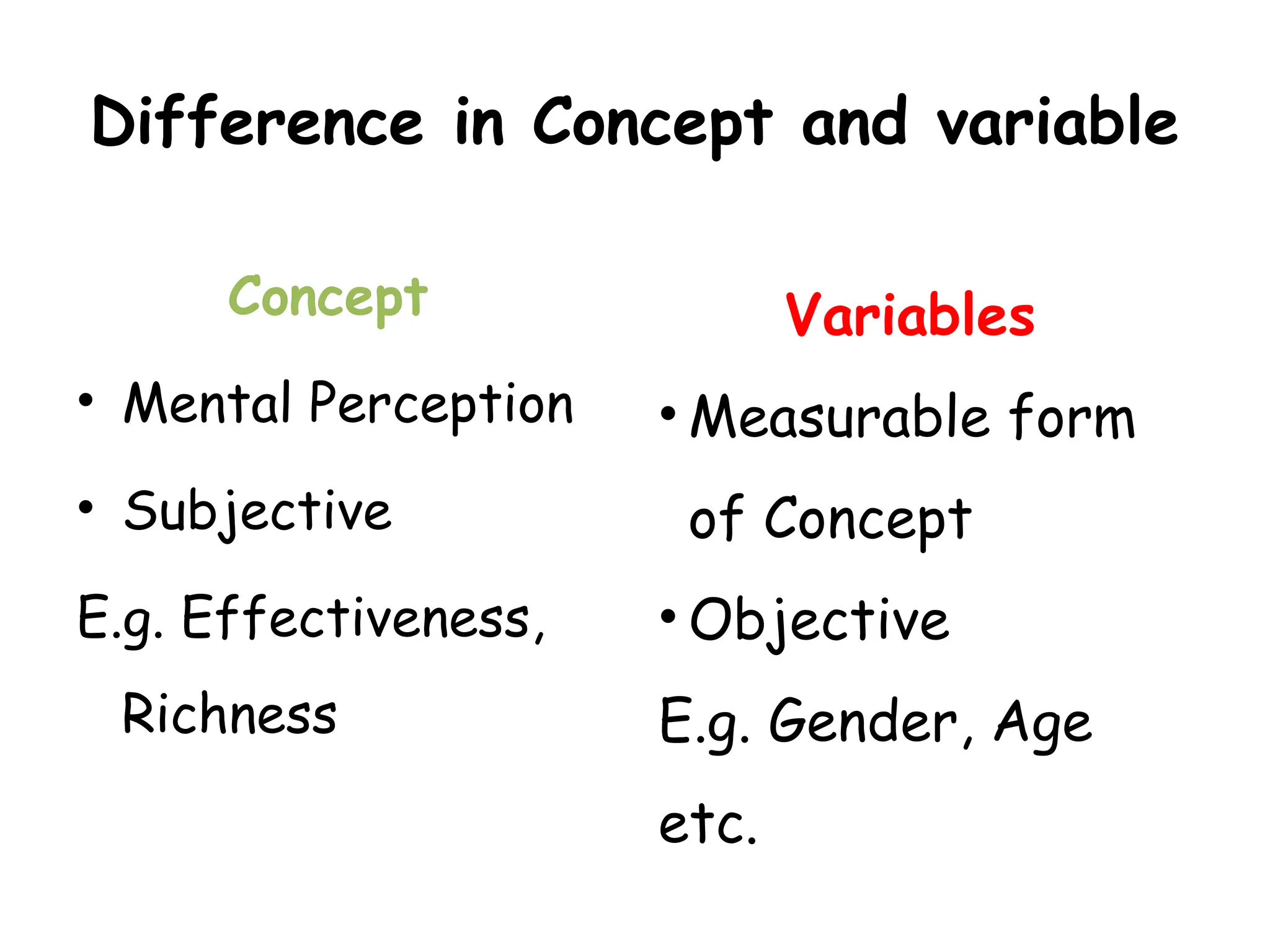 Difference in Concept and variable

Concept

• Mental Perception

• Subjective

E.g. Effectiveness, Richness

Variables

• Measurable form of Concept

• Objective

E.g. Gender, Age etc.